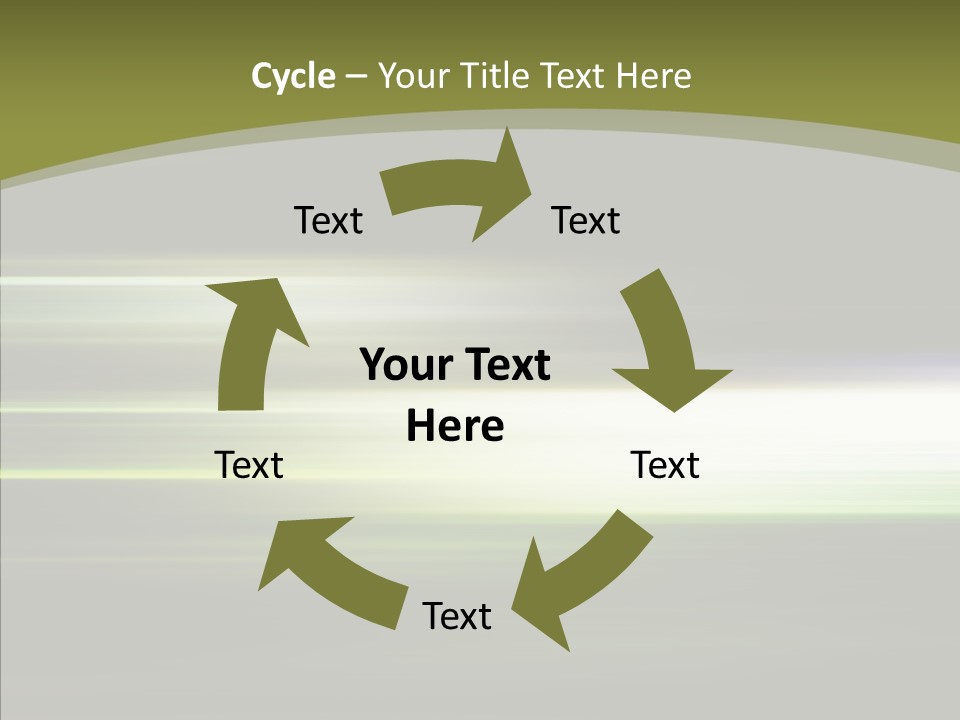 Cycle – Your Title Text Here

Text

Text

Your Text Here

Text

Text

Text